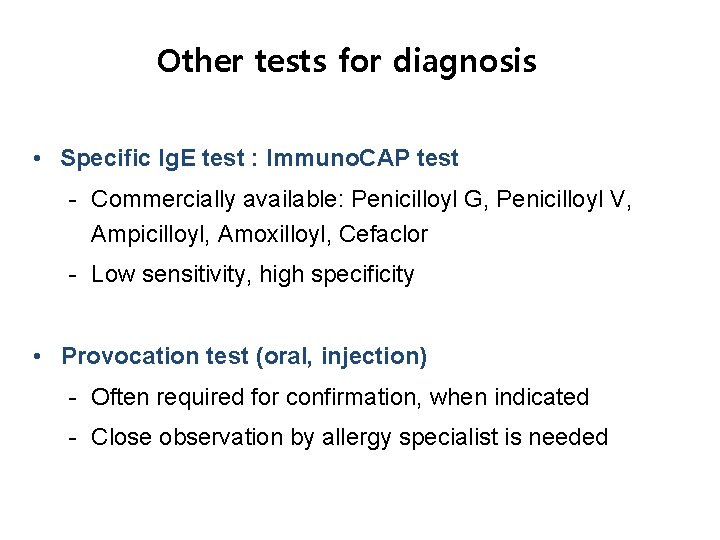 Other tests for diagnosis

• Specific IgE test : ImmunoCAP test
- Commercially available: Penicilloyl G, Penicilloyl V, Ampicilloyl, Amoxilloyl, Cefaclor
- Low sensitivity, high specificity

• Provocation test (oral, injection)
- Often required for confirmation, when indicated
- Close observation by allergy specialist is needed